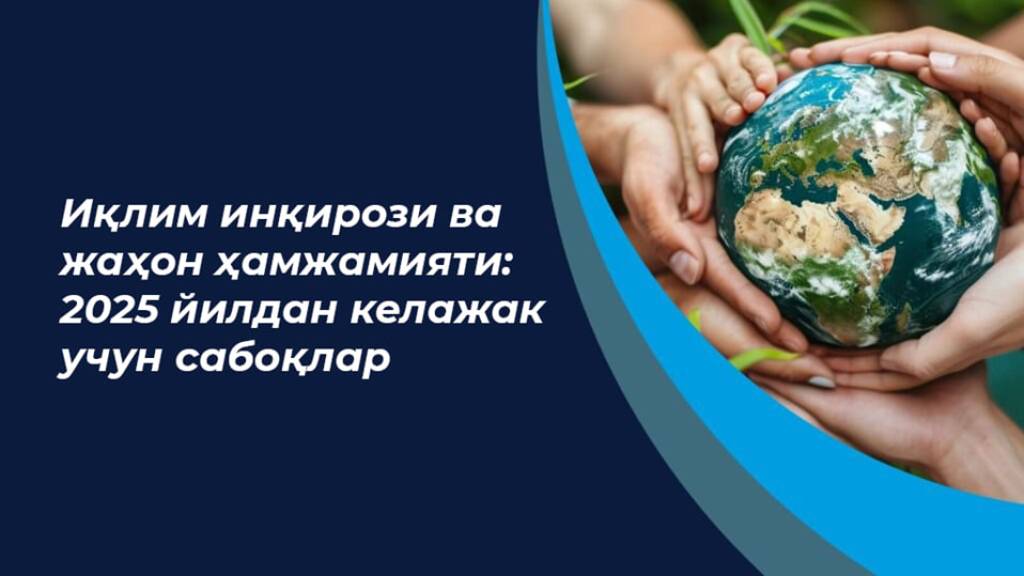 Иқлим инқирози ва жаҳон ҳамжамияти: 2025 йилдан келажак учун сабоқлар